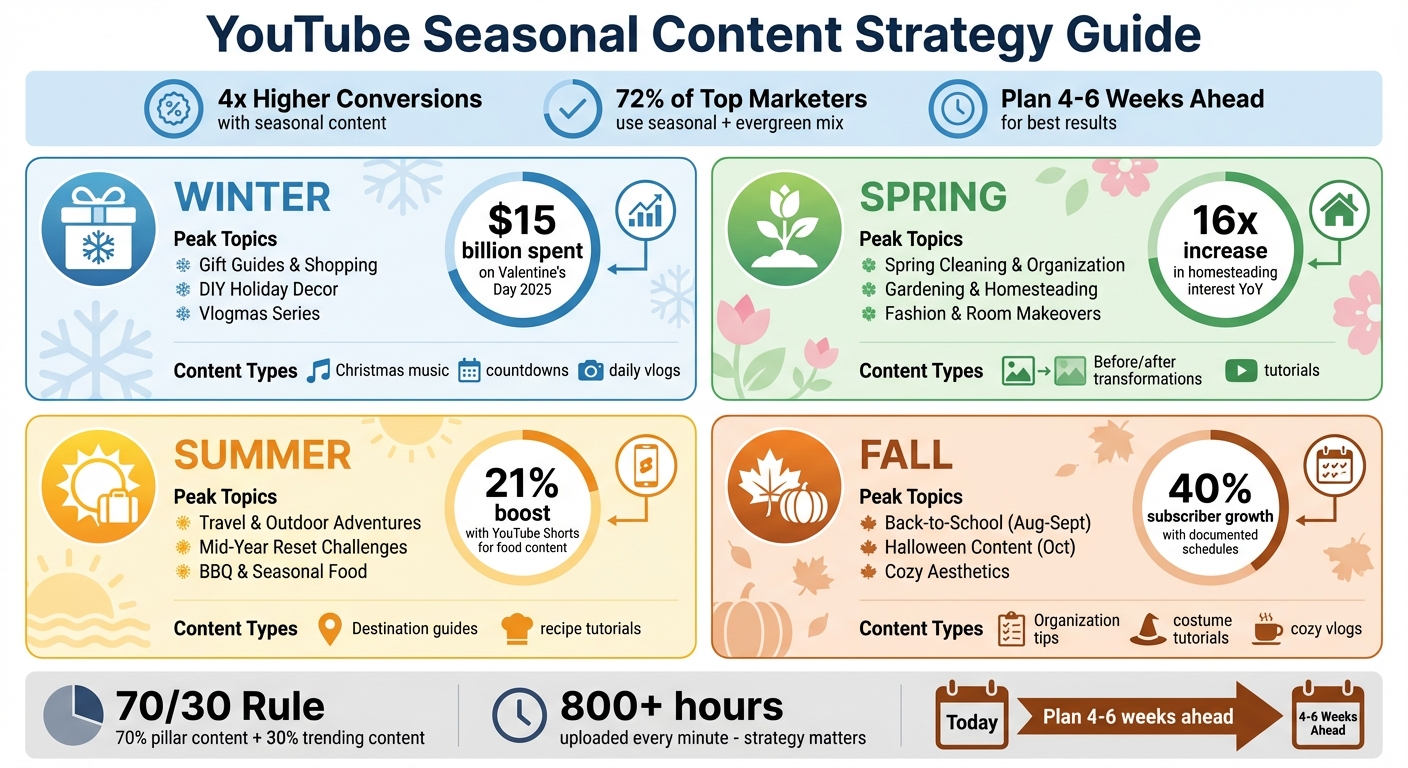 YouTube Seasonal Content Strategy Guide

4x Higher Conversions
with seasonal content

72% of Top Marketers
use seasonal + evergreen mix

Plan 4-6 Weeks Ahead
for best results

WINTER
Peak Topics
Gift Guides & Shopping
DIY Holiday Decor
Vlogmas Series

$15 billion spent on Valentine's Day 2025

Content Types Christmas music countdowns daily vlogs

SPRING
Peak Topics
Spring Cleaning & Organization
Gardening & Homesteading
Fashion & Room Makeovers

16x increase in homesteading interest YoY

Content Types Before/after transformations tutorials

SUMMER
Peak Topics
Travel & Outdoor Adventures
Mid-Year Reset Challenges
BBQ & Seasonal Food

21% boost with YouTube Shorts for food content

Content Types Destination guides recipe tutorials

FALL
Peak Topics
Back-to-School (Aug-Sept)
Halloween Content (Oct)
Cozy Aesthetics

40% subscriber growth with documented schedules

Content Types Organization tips costume tutorials cozy vlogs

70/30 Rule
70% pillar content + 30% trending content

800+ hours
uploaded every minute - strategy matters

Today
Plan 4-6 weeks ahead
4-6 Weeks Ahead